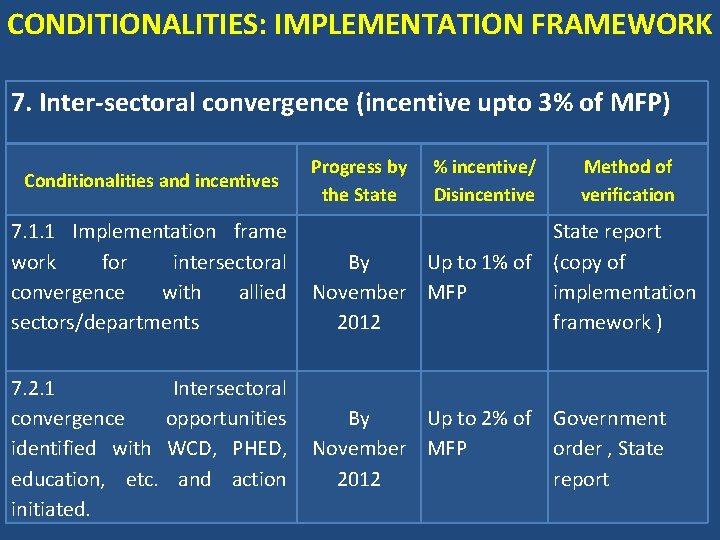 CONDITIONALITIES: IMPLEMENTATION FRAMEWORK

7. Inter-sectoral convergence (incentive upto 3% of MFP)

| Conditionalities and incentives | Progress by the State | % incentive/ Disincentive | Method of verification |
|---|---|---|---|
| 7.1.1 Implementation frame work for intersectoral convergence with allied sectors/departments | By November 2012 | Up to 1% of MFP | State report (copy of implementation framework ) |
| 7.2.1 Intersectoral convergence opportunities identified with WCD, PHED, education, etc. and action initiated. | By November 2012 | Up to 2% of MFP | Government order , State report |